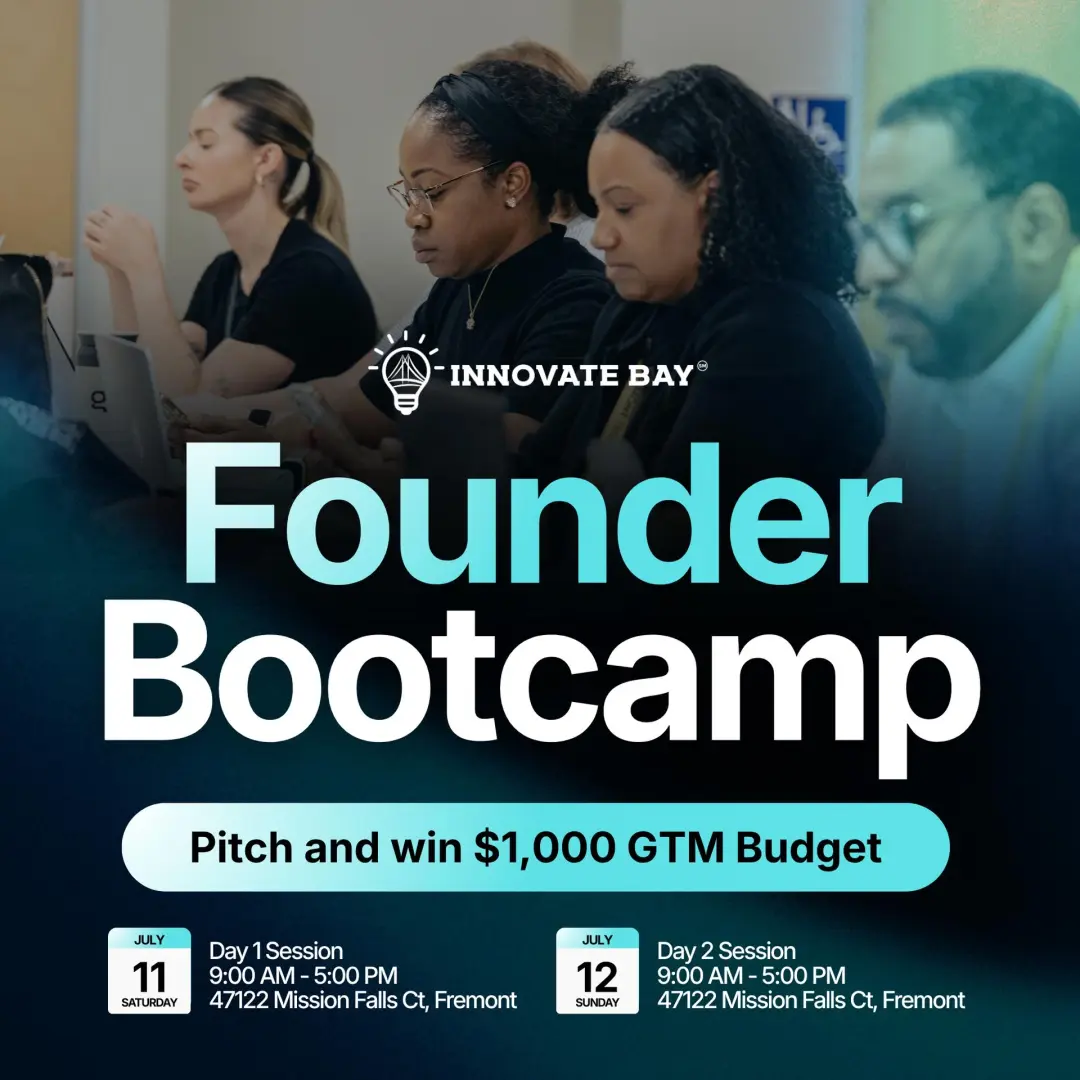 INNOVATE BAY SM

Founder Bootcamp

Pitch and win $1,000 GTM Budget

JULY
11
SATURDAY

Day 1 Session
9:00 AM - 5:00 PM
47122 Mission Falls Ct, Fremont

JULY
12
SUNDAY

Day 2 Session
9:00 AM - 5:00 PM
47122 Mission Falls Ct, Fremont